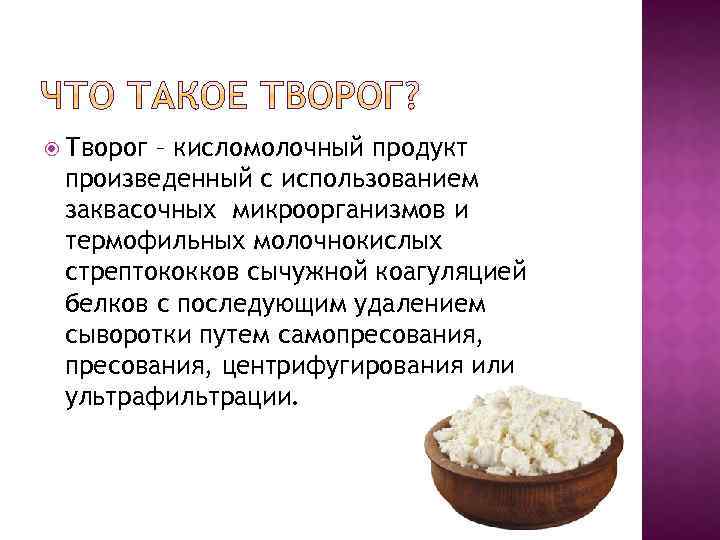 ЧТО ТАКОЕ ТВОРОГ?

Творог – кисломолочный продукт произведенный с использованием заквасочных микроорганизмов и термофильных молочнокислых стрептококков сычужной коагуляцией белков с последующим удалением сыворотки путем самопресования, пресования, центрифугирования или ультрафильтрации.